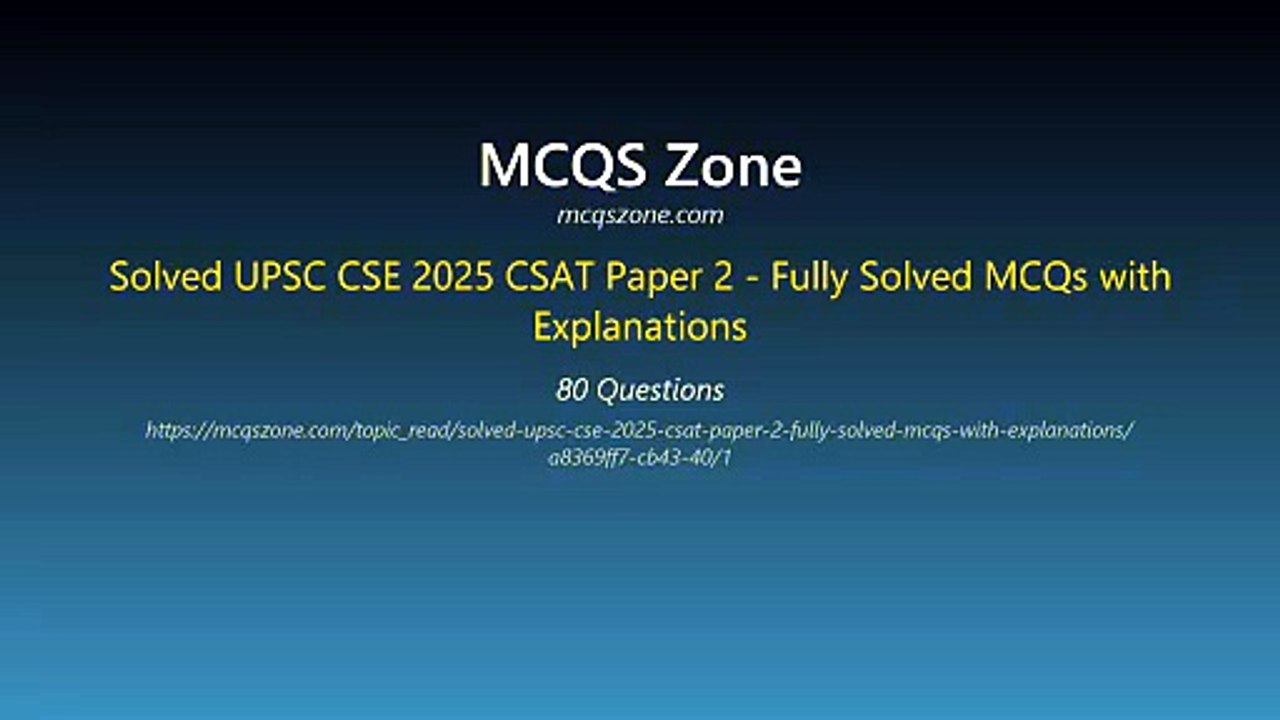 MCQS Zone

mcqszone.com

Solved UPSC CSE 2025 CSAT Paper 2 - Fully Solved MCQs with Explanations

80 Questions

https://mcqszone.com/topic_read/solved-upsc-cse-2025-csat-paper-2-fully-solved-mcqs-with-explanations/a8369ff7-cb43-40/1